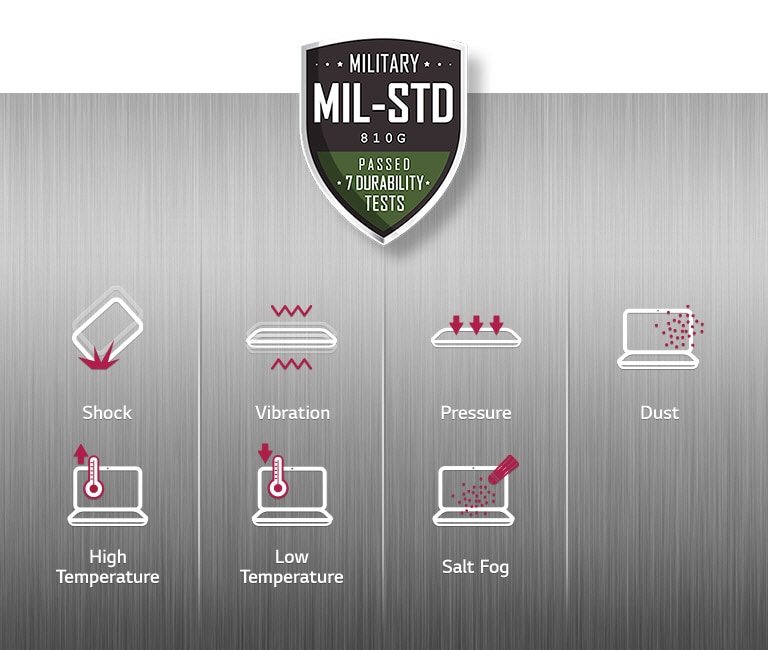 MILITARY
MIL-STD
810G
PASSED
7 DURABILITY
TESTS

Shock

Vibration

Pressure

Dust

High Temperature

Low Temperature

Salt Fog